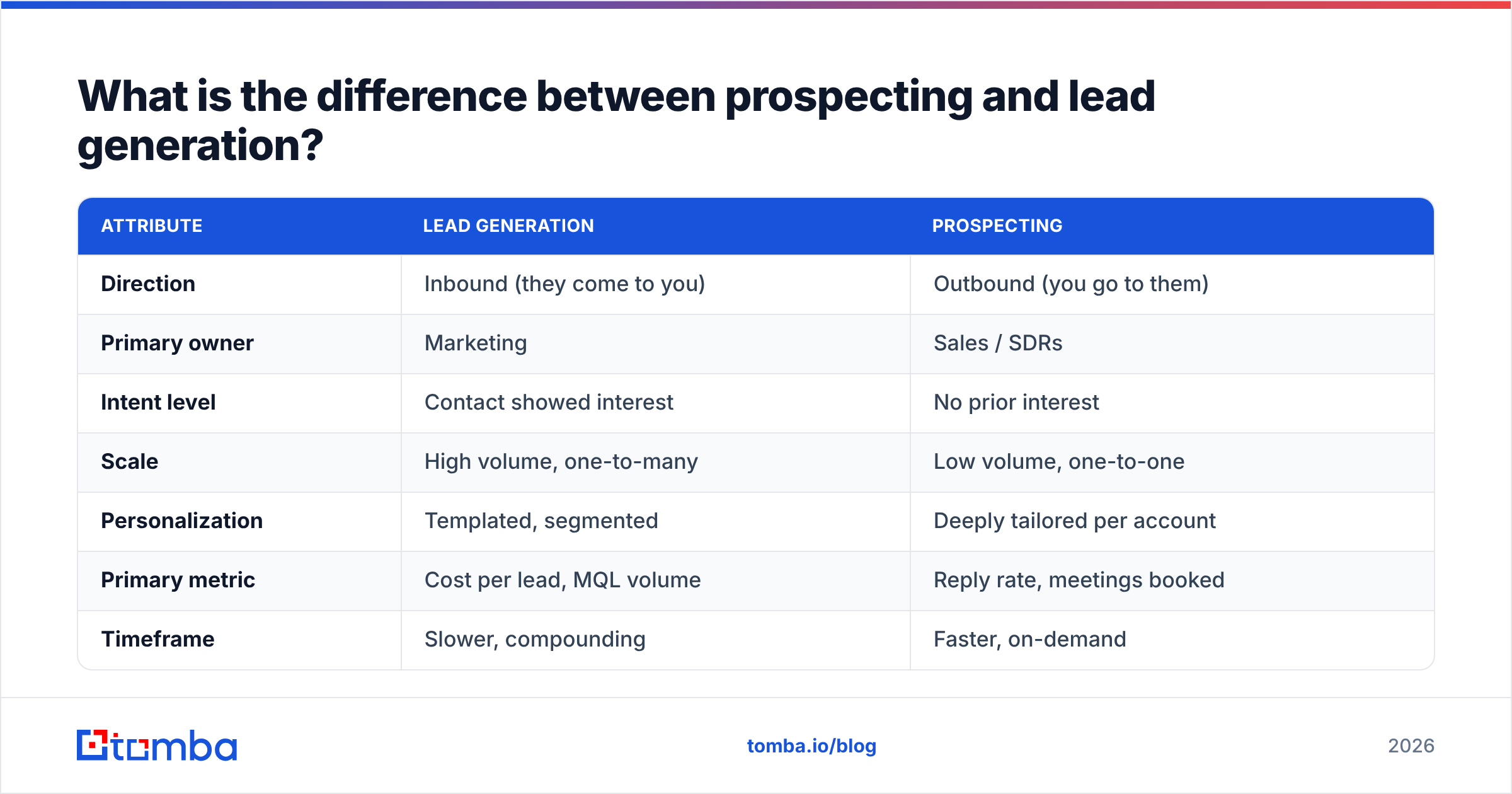 What is the difference between prospecting and lead generation?

| ATTRIBUTE | LEAD GENERATION | PROSPECTING |
|---|---|---|
| Direction | Inbound (they come to you) | Outbound (you go to them) |
| Primary owner | Marketing | Sales / SDRs |
| Intent level | Contact showed interest | No prior interest |
| Scale | High volume, one-to-many | Low volume, one-to-one |
| Personalization | Templated, segmented | Deeply tailored per account |
| Primary metric | Cost per lead, MQL volume | Reply rate, meetings booked |
| Timeframe | Slower, compounding | Faster, on-demand |

tomba

tomba.io/blog

2026